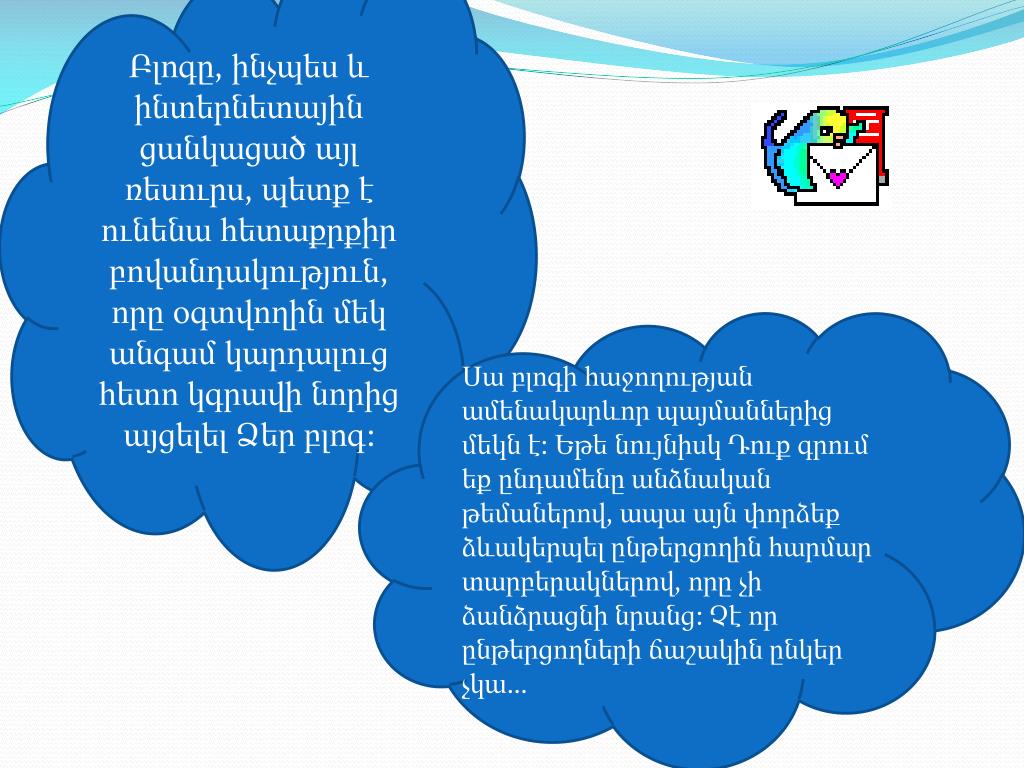 Բլոգը, ինչպես և ինտերնետային ցանկացած այլ ռեսուրս, պետք է ունենա հետաքրքիր բովանդակություն, որը օգտվողին մեկ անգամ կարդալուց հետո կգրավի նորից այցելել Ձեր բլոգ:

Սա բլոգի հաջողության ամենակարևոր պայմաններից մեկն է: Եթե նույնիսկ Դուք գրում եք ընդամենը անձնական թեմաներով, ապա այն փորձեք ձևակերպել ընթերցողին հարմար տարբերակներով, որը չի ձանձրացնի նրանց: Չէ որ ընթերցողների ճաշակին ընկեր չկա...